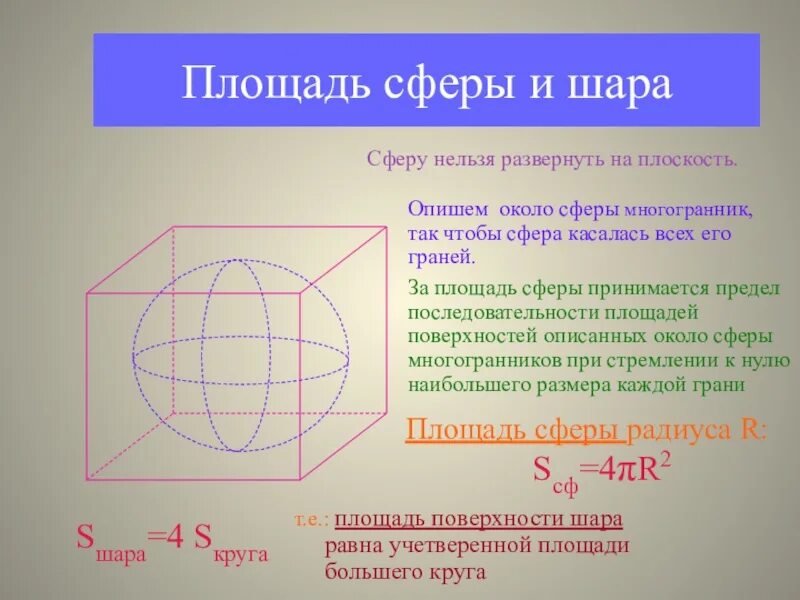 Площадь сферы и шара

Сферу нельзя развернуть на плоскость.

Опишем около сферы многогранник, так чтобы сфера касалась всех его граней.

За площадь сферы принимается предел последовательности площадей поверхностей описанных около сферы многогранников при стремлении к нулю наибольшего размера каждой грани

Площадь сферы радиуса R:

$S_{сф}=4\pi R^2$

$S_{шара}=4\ S_{круга}$

т.е.: площадь поверхности шара равна учетверенной площади большего круга